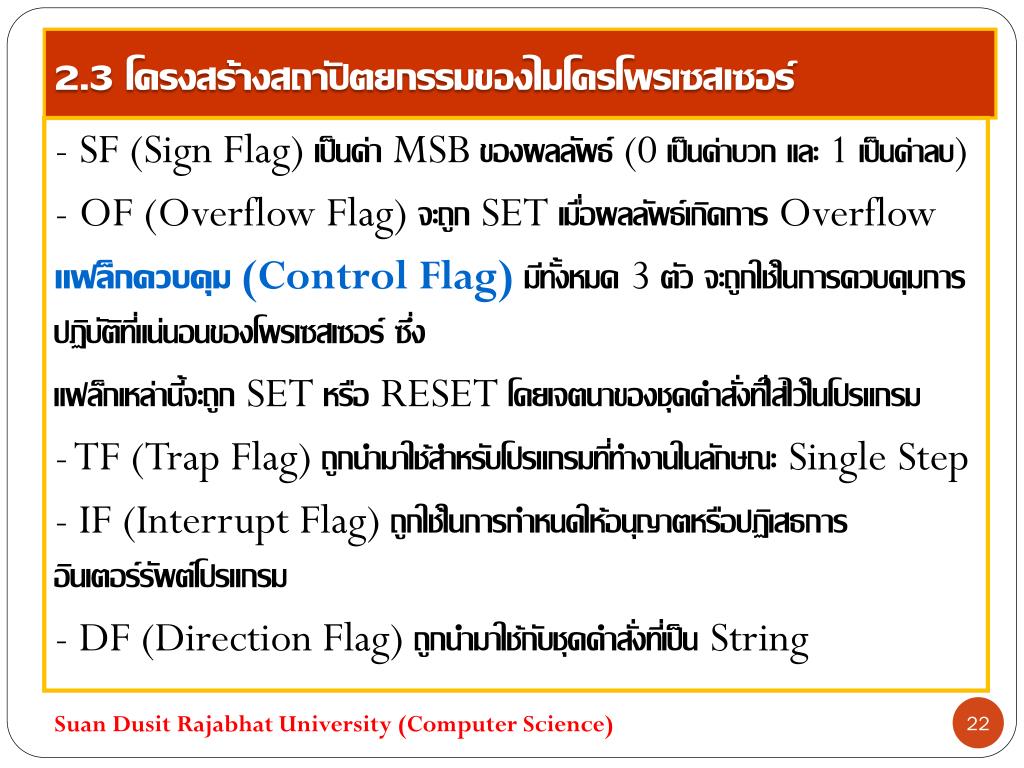 2.3 โครงสร้างสถาปัตยกรรมของไมโครโพรเซสเซอร์

- SF (Sign Flag) เป็นค่า MSB ของผลลัพธ์ (0 เป็นค่าบวก และ 1 เป็นค่าลบ)

- OF (Overflow Flag) จะถูก SET เมื่อผลลัพธ์เกิดการ Overflow

แฟล็กควบคุม (Control Flag) มีทั้งหมด 3 ตัว จะถูกใช้ในการควบคุมการปฏิบัติที่แน่นอนของโพรเซสเซอร์ ซึ่ง

แฟล็กเหล่านี้จะถูก SET หรือ RESET โดยเจตนาของชุดคำสั่งที่ใส่ไว้ในโปรแกรม

- TF (Trap Flag) ถูกนำมาใช้สำหรับโปรแกรมที่ทำงานในลักษณะ Single Step

- IF (Interrupt Flag) ถูกใช้ในการกำหนดให้อนุญาตหรือปฏิเสธการอินเตอร์รัพต์โปรแกรม

- DF (Direction Flag) ถูกนำมาใช้กับชุดคำสั่งที่เป็น String

Suan Dusit Rajabhat University (Computer Science)

22